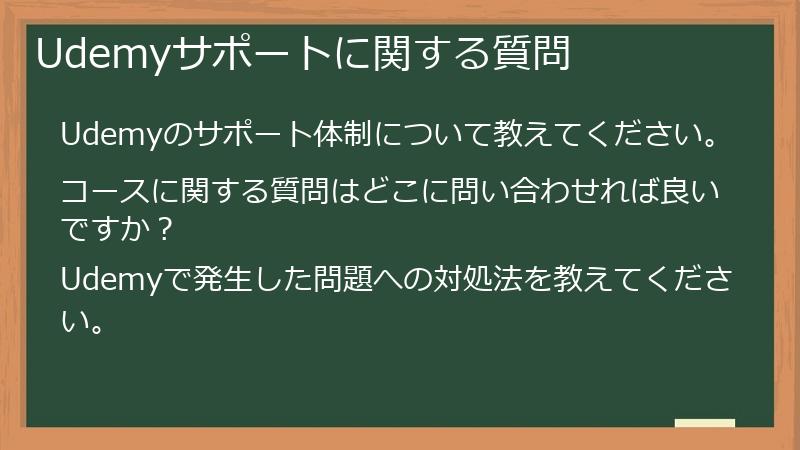 Udemyサポートに関する質問

Udemyのサポート体制について教えてください。

コースに関する質問はどこに問い合わせれば良いですか？

Udemyで発生した問題への対処法を教えてください。